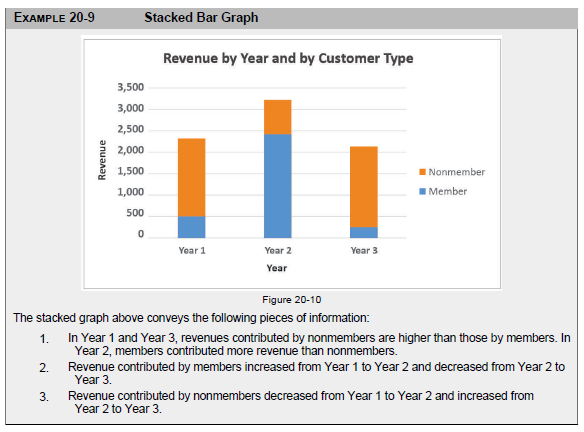 EXAMPLE 20-9 Stacked Bar Graph

Revenue by Year and by Customer Type

3,500
3,000
2,500
2,000
1,500
1,000
500
0

Revenue

Year 1
Year 2
Year 3

Year

Nonmember
Member

Figure 20-10

The stacked graph above conveys the following pieces of information:

1. In Year 1 and Year 3, revenues contributed by nonmembers are higher than those by members. In Year 2, members contributed more revenue than nonmembers.

2. Revenue contributed by members increased from Year 1 to Year 2 and decreased from Year 2 to Year 3.

3. Revenue contributed by nonmembers decreased from Year 1 to Year 2 and increased from Year 2 to Year 3.